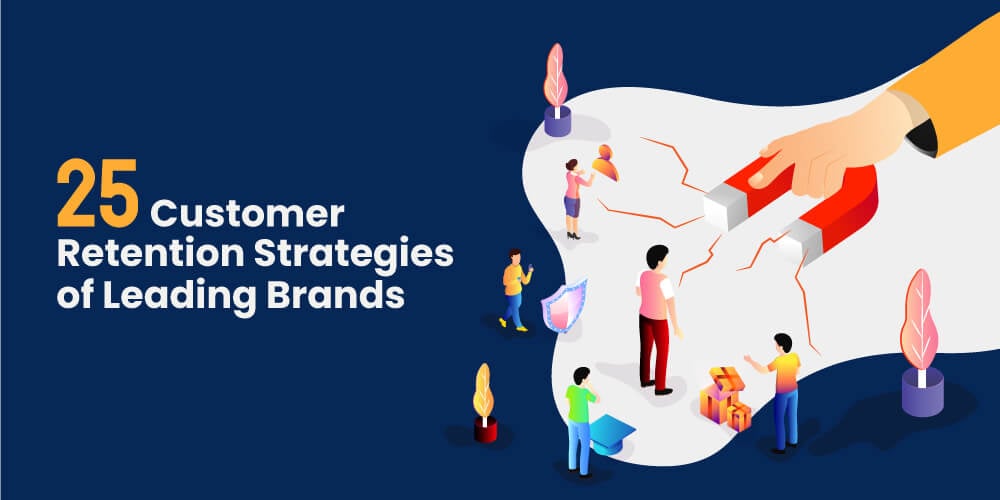 25 Customer Retention Strategies of Leading Brands